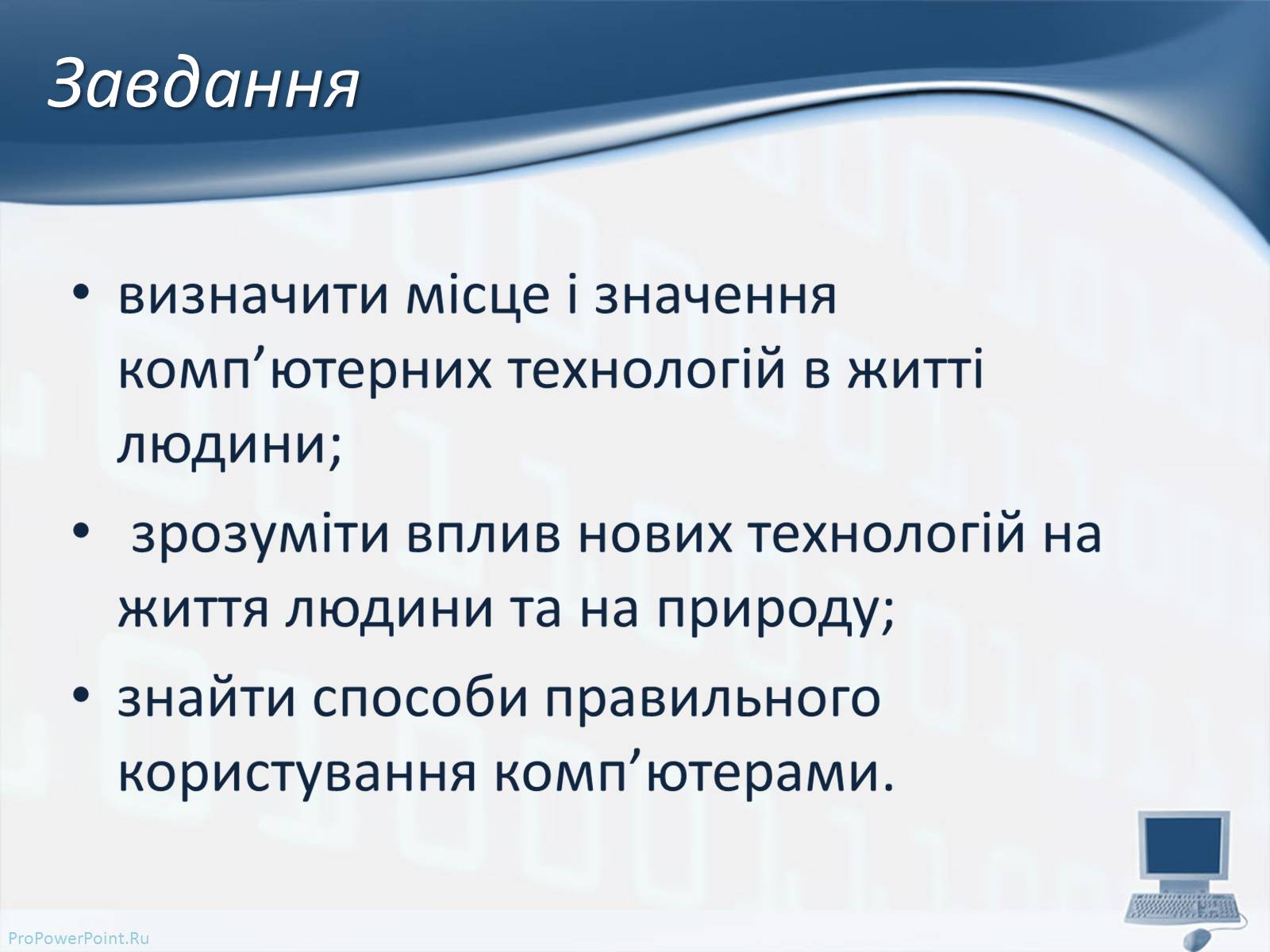 Завдання

• визначити місце і значення комп’ютерних технологій в житті людини;

• зрозуміти вплив нових технологій на життя людини та на природу;

• знайти способи правильного користування комп’ютерами.

ProPowerPoint.Ru